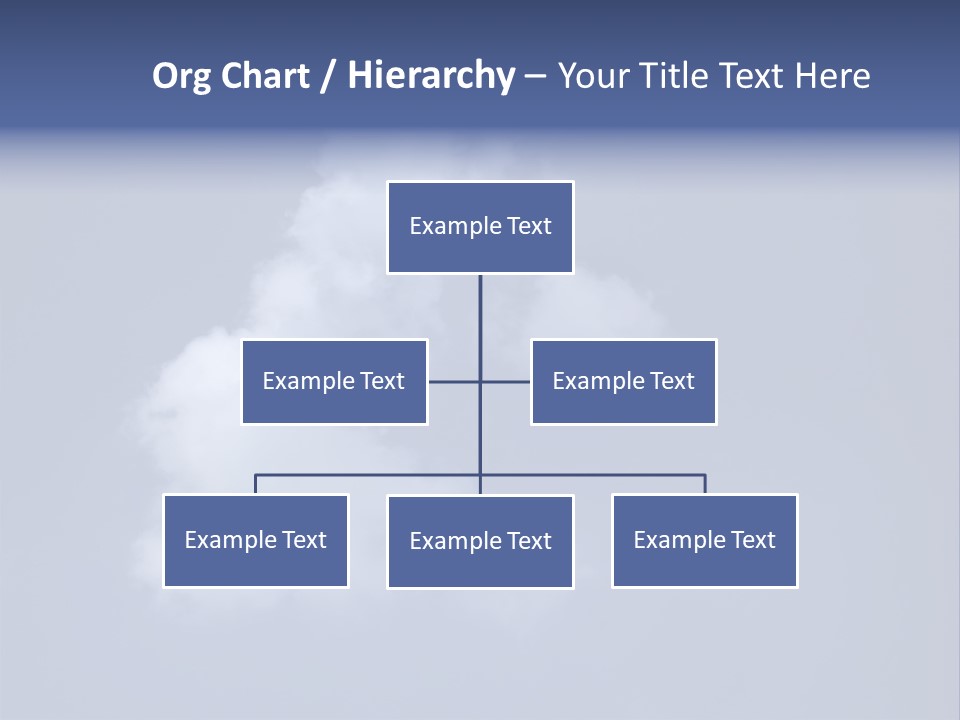 Org Chart / Hierarchy – Your Title Text Here

Example Text

Example Text

Example Text

Example Text

Example Text

Example Text